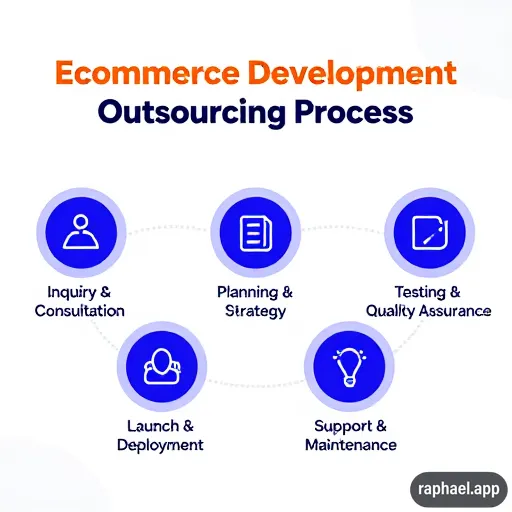 Ecommerce Development
Outsourcing Process

Inquiry & Consultation

Planning & Strategy

Testing & Quality Assurance

Launch & Deployment

Support & Maintenance

raphael.app